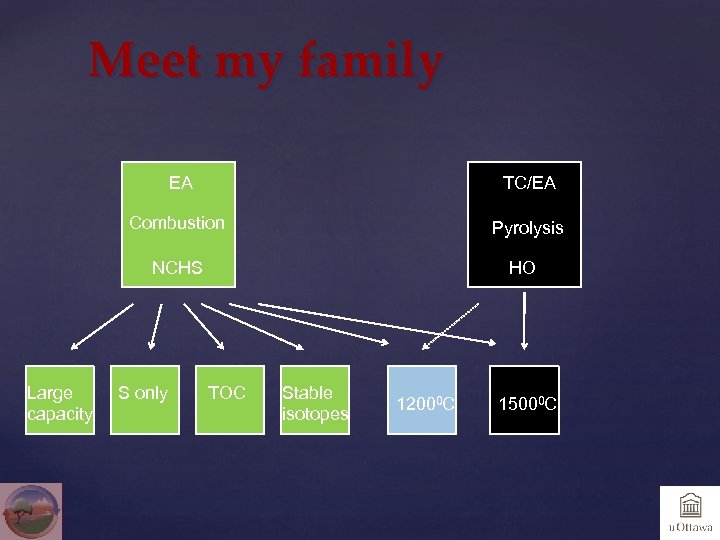 Meet my family

EA
Combustion
NCHS

TC/EA
Pyrolysis
HO

Large capacity

S only

TOC

Stable isotopes

$1200^0C$

$1500^0C$

uOttawa